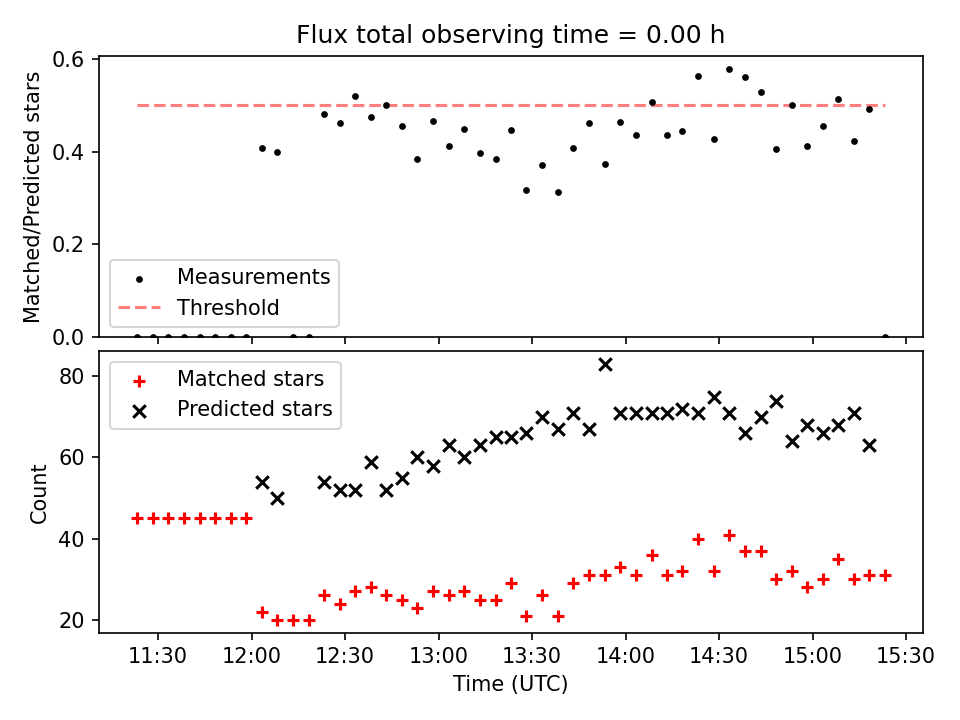 Flux total observing time = 0.00 h

Matched/Predicted stars

0.6
0.4
0.2
0.0

Measurements
Threshold

Count

80
60
40
20

Matched stars
Predicted stars

11:30 12:00 12:30 13:00 13:30 14:00 14:30 15:00 15:30

Time (UTC)